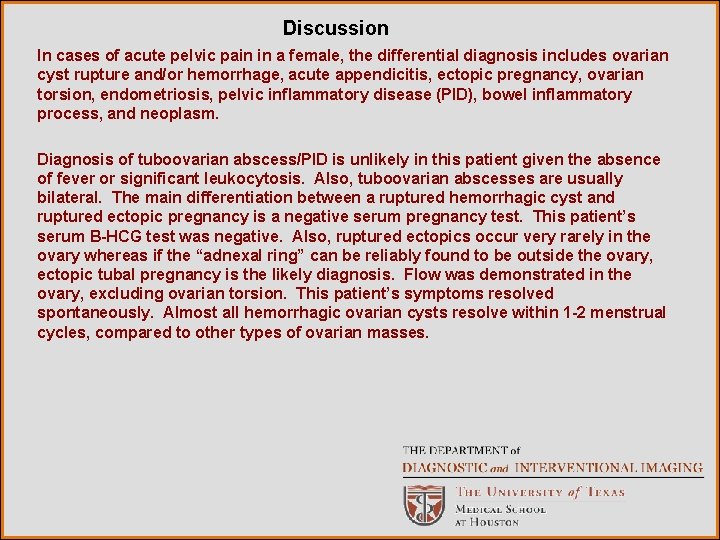 Discussion

In cases of acute pelvic pain in a female, the differential diagnosis includes ovarian cyst rupture and/or hemorrhage, acute appendicitis, ectopic pregnancy, ovarian torsion, endometriosis, pelvic inflammatory disease (PID), bowel inflammatory process, and neoplasm.

Diagnosis of tuboovarian abscess/PID is unlikely in this patient given the absence of fever or significant leukocytosis. Also, tuboovarian abscesses are usually bilateral. The main differentiation between a ruptured hemorrhagic cyst and ruptured ectopic pregnancy is a negative serum pregnancy test. This patient's serum B-HCG test was negative. Also, ruptured ectopics occur very rarely in the ovary whereas if the "adnexal ring" can be reliably found to be outside the ovary, ectopic tubal pregnancy is the likely diagnosis. Flow was demonstrated in the ovary, excluding ovarian torsion. This patient's symptoms resolved spontaneously. Almost all hemorrhagic ovarian cysts resolve within 1-2 menstrual cycles, compared to other types of ovarian masses.

THE DEPARTMENT of
DIAGNOSTIC and INTERVENTIONAL IMAGING
THE UNIVERSITY of TEXAS
MEDICAL SCHOOL
AT HOUSTON